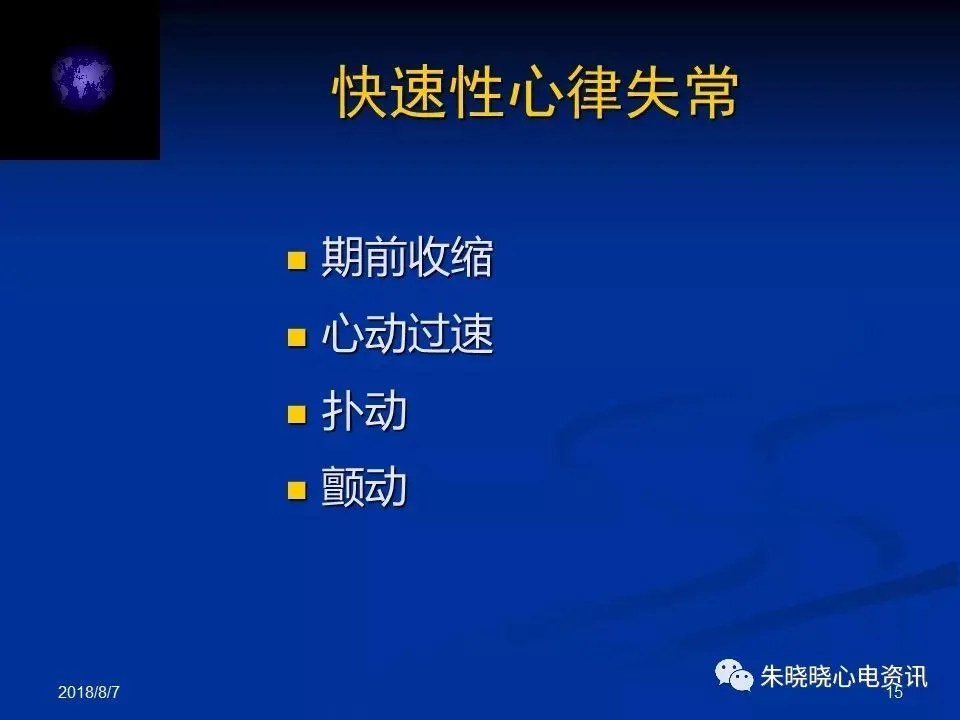 快速性心律失常

■ 期前收缩
■ 心动过速
■ 扑动
■ 颤动

2018/8/7

朱晓晓心电资讯

15